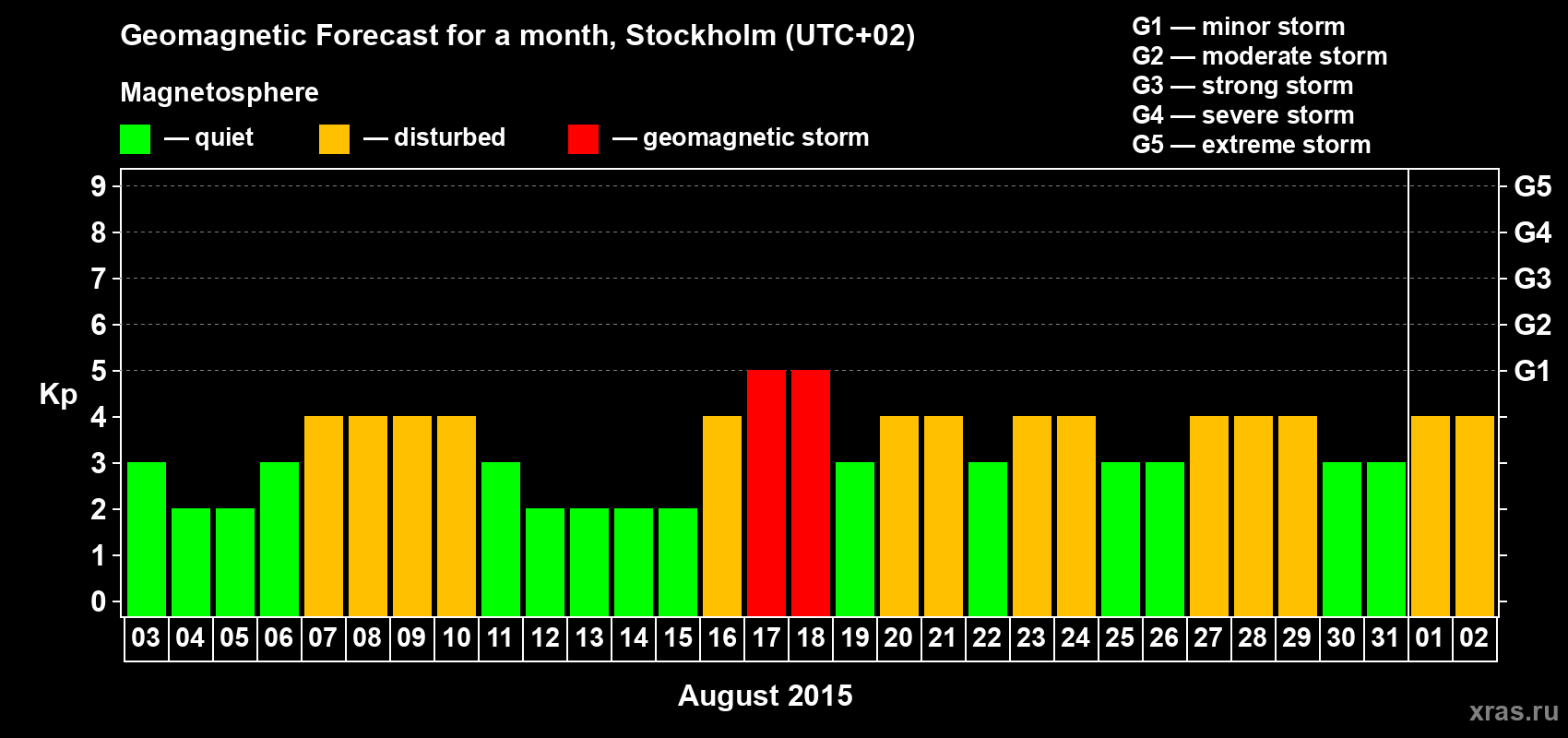 Geomagnetic Forecast for a month, Stockholm (UTC+02)

Magnetosphere

— quiet — disturbed — geomagnetic storm

G1 — minor storm
G2 — moderate storm
G3 — strong storm
G4 — severe storm
G5 — extreme storm

Kp

9
8
7
6
5
4
3
2
1
0

G5
G4
G3
G2
G1

03 04 05 06 07 08 09 10 11 12 13 14 15 16 17 18 19 20 21 22 23 24 25 26 27 28 29 30 31 01 02

August 2015

xras.ru